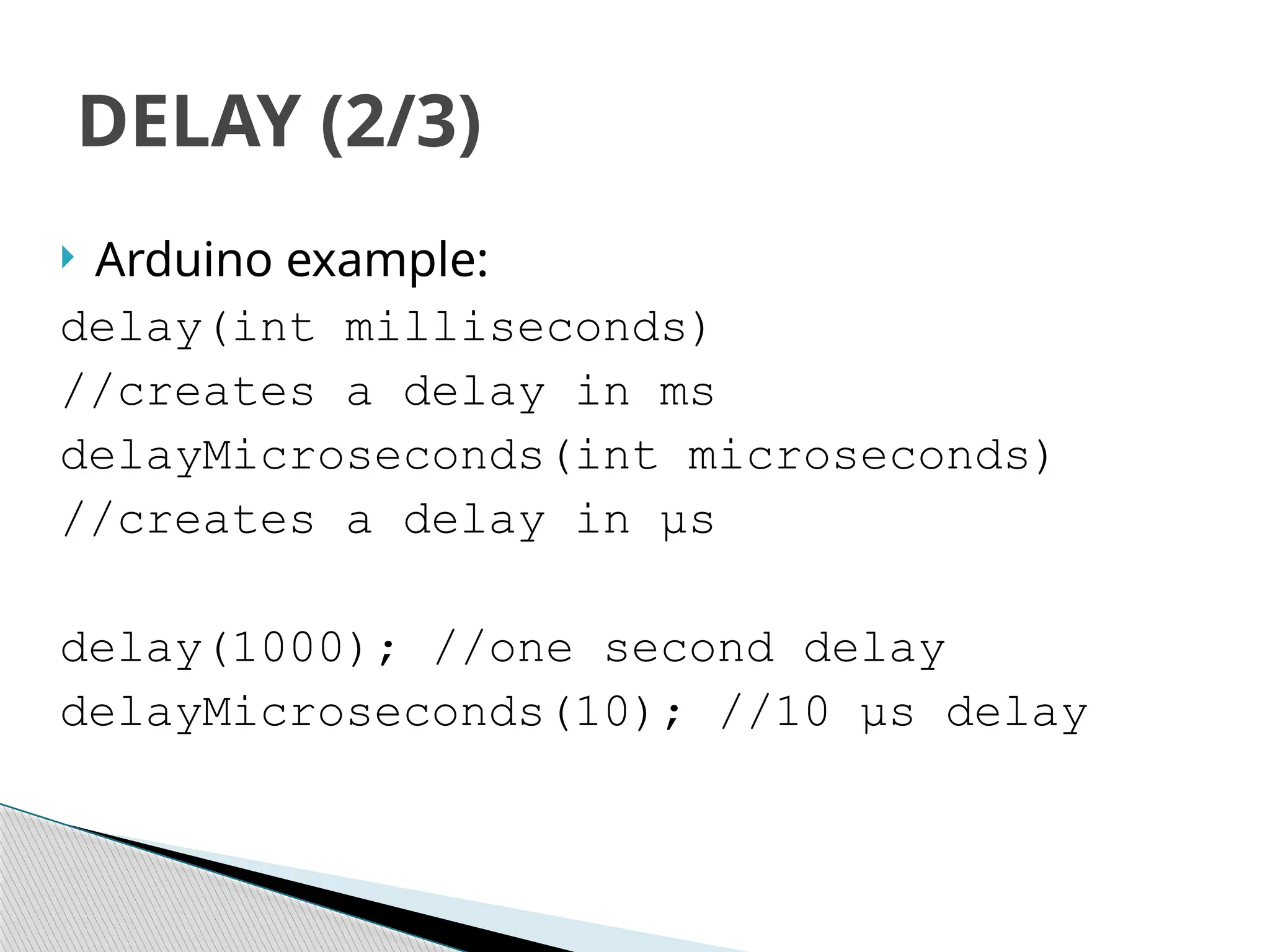 DELAY (2/3)

Arduino example:

delay(int milliseconds)
//creates a delay in ms
delayMicroseconds(int microseconds)
//creates a delay in µs

delay(1000); //one second delay
delayMicroseconds(10); //10 µs delay